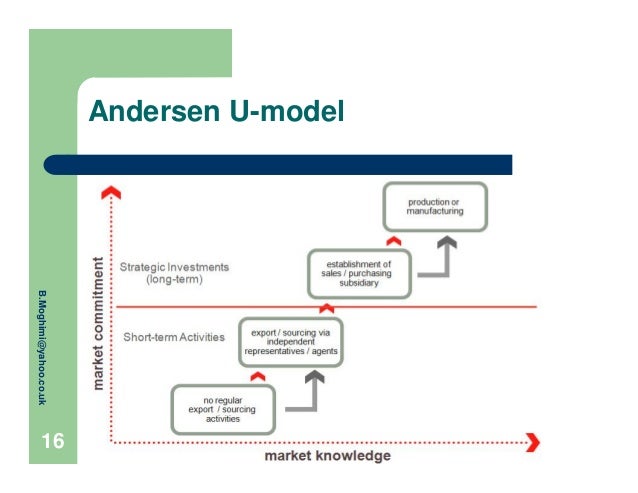 Andersen U-model

market commitment

Strategic Investments (long-term)

Short-term Activities

production or manufacturing

establishment of sales / purchasing subsidiary

export / sourcing via independent representatives / agents

no regular export / sourcing activities

market knowledge

B.Moghimi@yahoo.co.uk

16